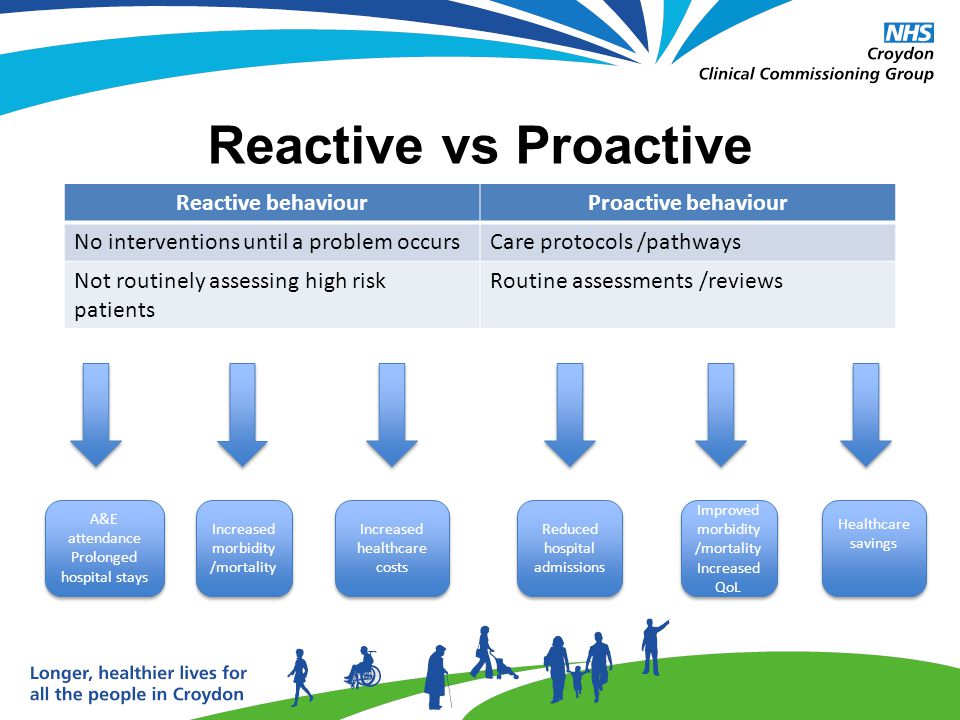 NHS
Croydon
Clinical Commissioning Group

Reactive vs Proactive

| Reactive behaviour | Proactive behaviour |
|---|---|
| No interventions until a problem occurs | Care protocols /pathways |
| Not routinely assessing high risk patients | Routine assessments /reviews |

A&E attendance Prolonged hospital stays

Increased morbidity /mortality

Increased healthcare costs

Reduced hospital admissions

Improved morbidity /mortality Increased QoL

Healthcare savings

Longer, healthier lives for all the people in Croydon